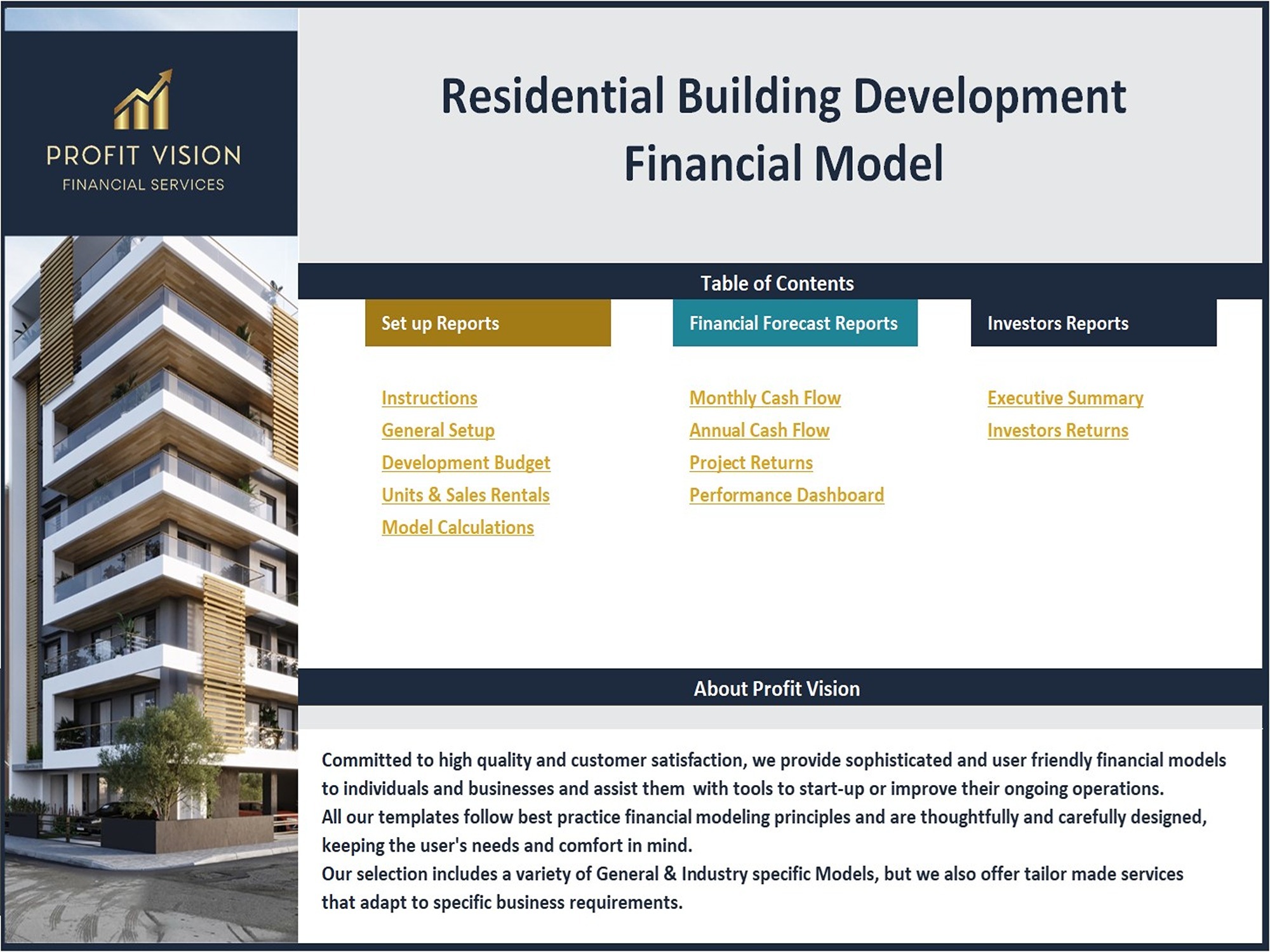 PROFIT VISION
FINANCIAL SERVICES

Residential Building Development Financial Model

Table of Contents

Set up Reports

Instructions
General Setup
Development Budget
Units & Sales Rentals
Model Calculations

Financial Forecast Reports

Monthly Cash Flow
Annual Cash Flow
Project Returns
Performance Dashboard

Investors Reports

Executive Summary
Investors Returns

About Profit Vision

Committed to high quality and customer satisfaction, we provide sophisticated and user friendly financial models to individuals and businesses and assist them with tools to start-up or improve their ongoing operations.
All our templates follow best practice financial modeling principles and are thoughtfully and carefully designed, keeping the user's needs and comfort in mind.
Our selection includes a variety of General & Industry specific Models, but we also offer tailor made services that adapt to specific business requirements.